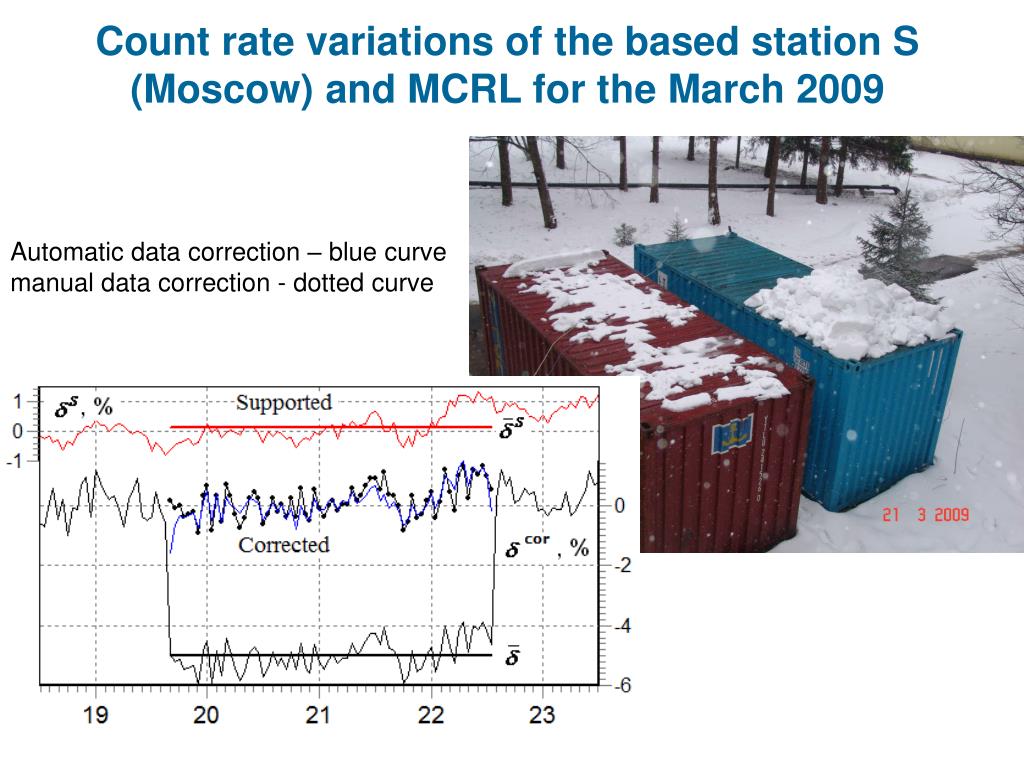 Count rate variations of the based station S (Moscow) and MCRL for the March 2009

Automatic data correction – blue curve
manual data correction - dotted curve

21 3 2009

$\delta^s$, %
Supported
$\bar{\delta}^s$
1
0
-1
Corrected
$\delta^{cor}$, %
0
-2
-4
-6
$\bar{\delta}$
19
20
21
22
23